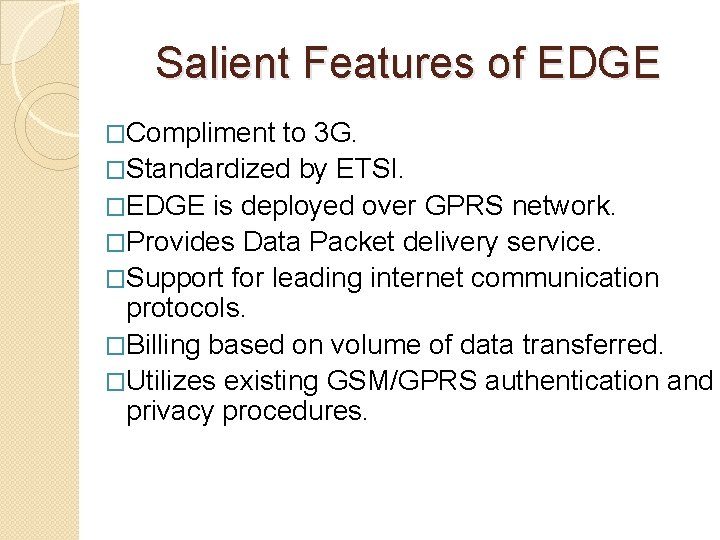 Salient Features of EDGE

□Compliment to 3G.
□Standardized by ETSI.
□EDGE is deployed over GPRS network.
□Provides Data Packet delivery service.
□Support for leading internet communication protocols.
□Billing based on volume of data transferred.
□Utilizes existing GSM/GPRS authentication and privacy procedures.